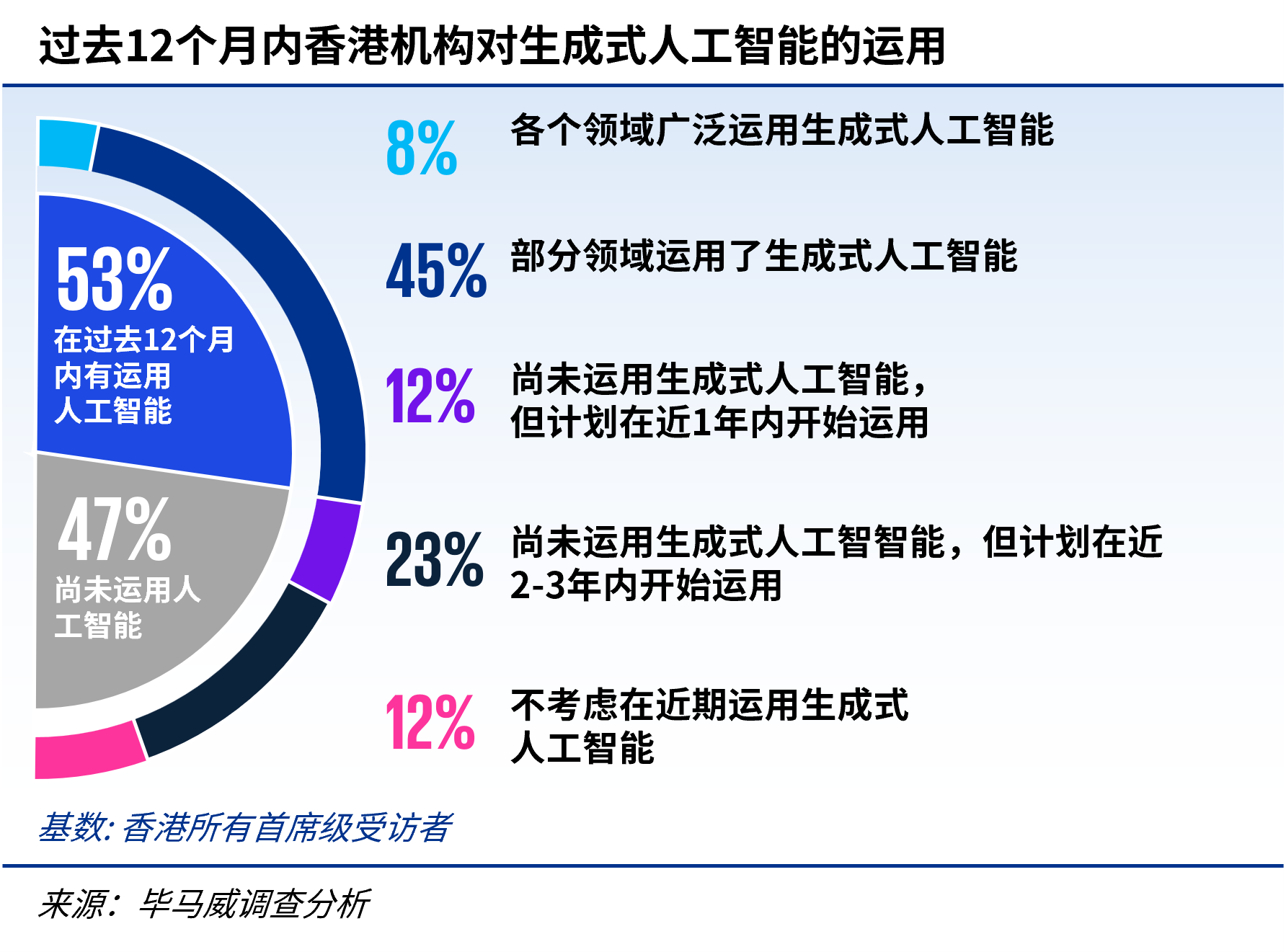 过去12个月内香港机构对生成式人工智能的运用

53%
在过去12个月内有运用人工智能

47%
尚未运用人工智能

8% 各个领域广泛运用生成式人工智能

45% 部分领域运用了生成式人工智能

12% 尚未运用生成式人工智能，但计划在近1年内开始运用

23% 尚未运用生成式人工智智能，但计划在近2-3年内开始运用

12% 不考虑在近期运用生成式人工智能

基数: 香港所有首席级受访者

来源：毕马威调查分析